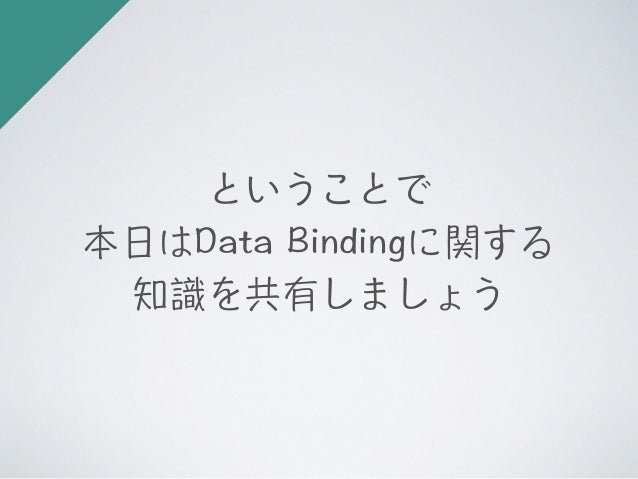 ということで
本日はData Bindingに関する
知識を共有しましょう